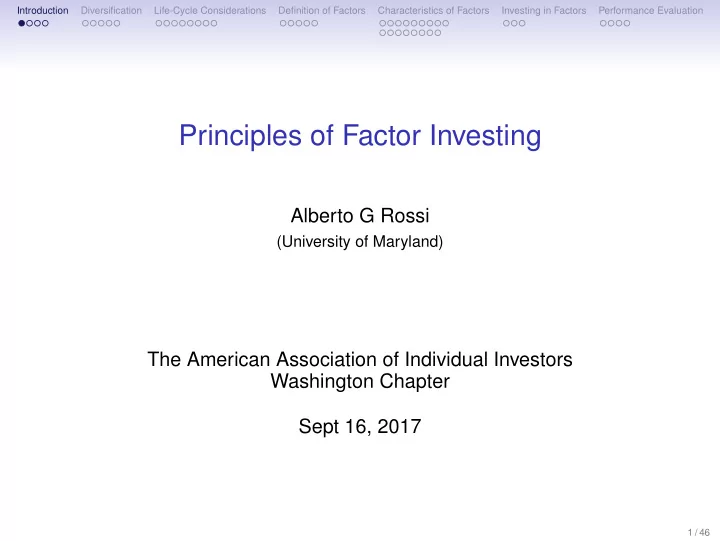 Introduction Diversification Life-Cycle Considerations Definition of Factors Characteristics of Factors Investing in Factors Performance Evaluation

Principles of Factor Investing

Alberto G Rossi
(University of Maryland)

The American Association of Individual Investors
Washington Chapter

Sept 16, 2017

1 / 46